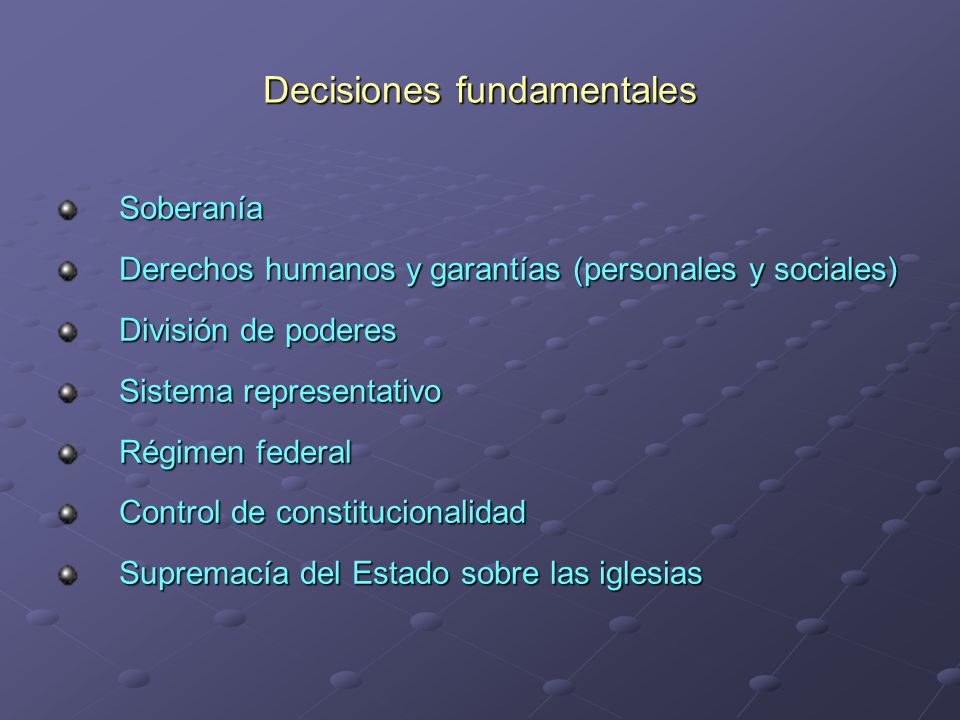 Decisiones fundamentales

Soberanía

Derechos humanos y garantías (personales y sociales)

División de poderes

Sistema representativo

Régimen federal

Control de constitucionalidad

Supremacía del Estado sobre las iglesias